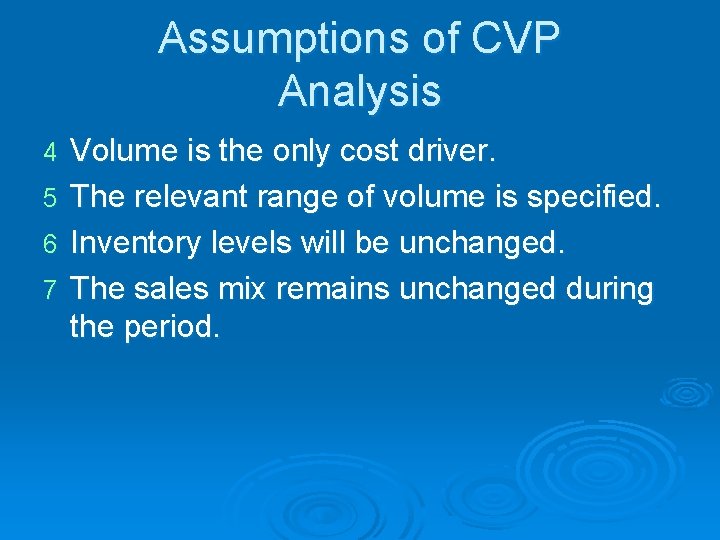 Assumptions of CVP Analysis

4 Volume is the only cost driver.
5 The relevant range of volume is specified.
6 Inventory levels will be unchanged.
7 The sales mix remains unchanged during the period.